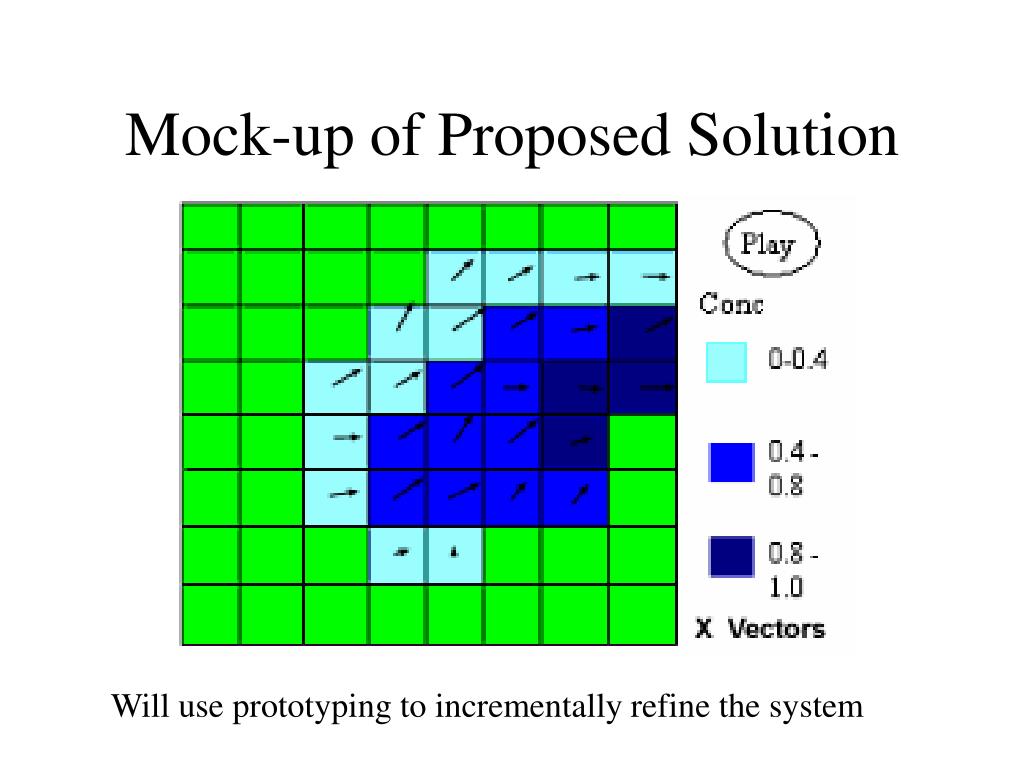 Mock-up of Proposed Solution

Play

Conc

0-0.4

0.4 - 0.8

0.8 - 1.0

X Vectors

Will use prototyping to incrementally refine the system